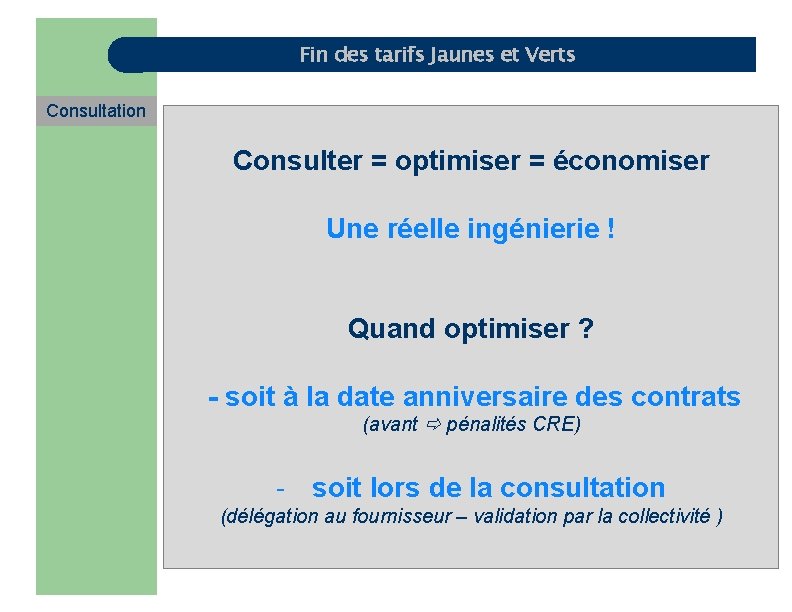 Fin des tarifs Jaunes et Verts

Consultation

Consulter = optimiser = économiser

Une réelle ingénierie !

Quand optimiser ?

- soit à la date anniversaire des contrats
(avant ⇨ pénalités CRE)

- soit lors de la consultation
(délégation au fournisseur – validation par la collectivité )